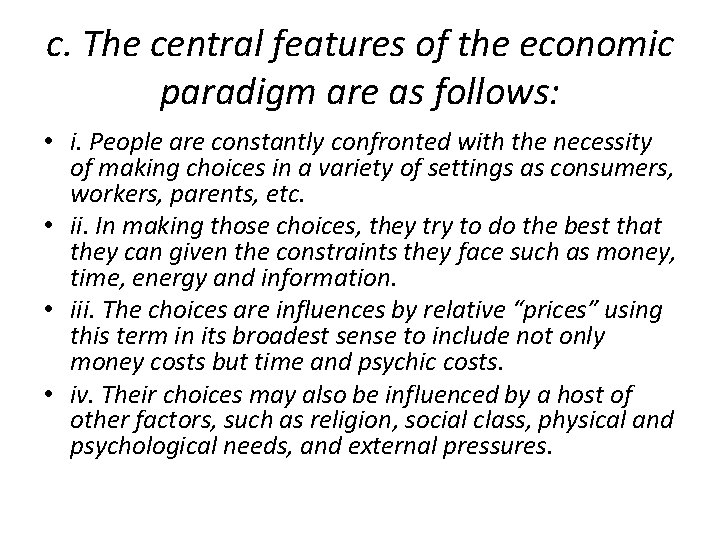 c. The central features of the economic paradigm are as follows:

• i. People are constantly confronted with the necessity of making choices in a variety of settings as consumers, workers, parents, etc.
• ii. In making those choices, they try to do the best that they can given the constraints they face such as money, time, energy and information.
• iii. The choices are influences by relative “prices” using this term in its broadest sense to include not only money costs but time and psychic costs.
• iv. Their choices may also be influenced by a host of other factors, such as religion, social class, physical and psychological needs, and external pressures.